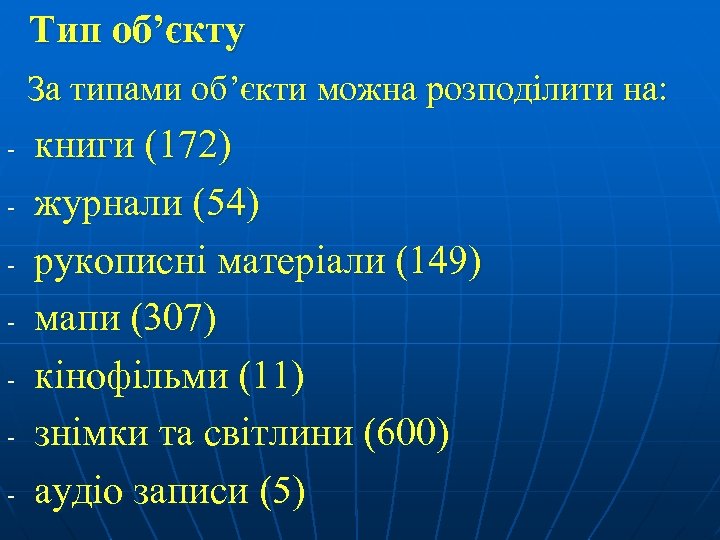 Тип об’єкту

За типами об’єкти можна розподілити на:

- книги (172)
- журнали (54)
- рукописні матеріали (149)
- мапи (307)
- кінофільми (11)
- знімки та світлини (600)
- аудіо записи (5)